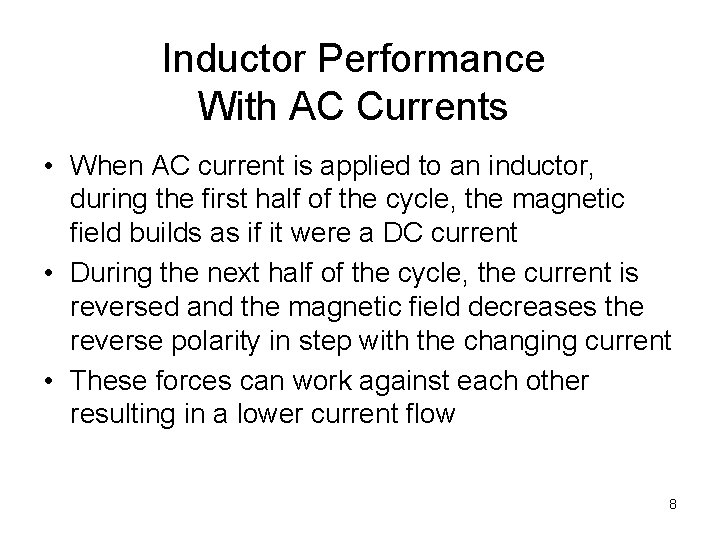 Inductor Performance
With AC Currents

• When AC current is applied to an inductor, during the first half of the cycle, the magnetic field builds as if it were a DC current
• During the next half of the cycle, the current is reversed and the magnetic field decreases the reverse polarity in step with the changing current
• These forces can work against each other resulting in a lower current flow

8